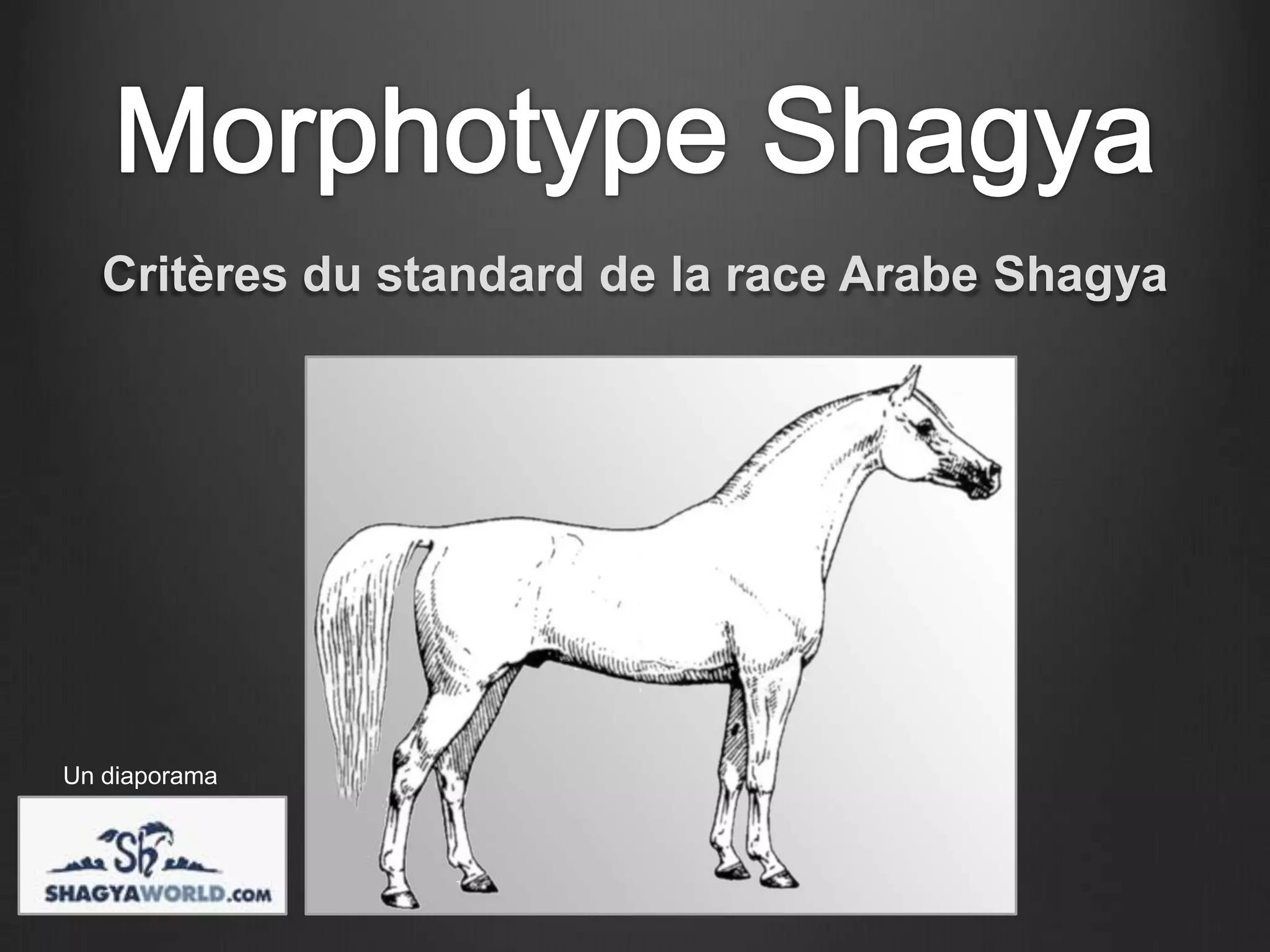 Morphotype Shagya

Critères du standard de la race Arabe Shagya

Un diaporama

Sh

SHAGYAWORLD.com